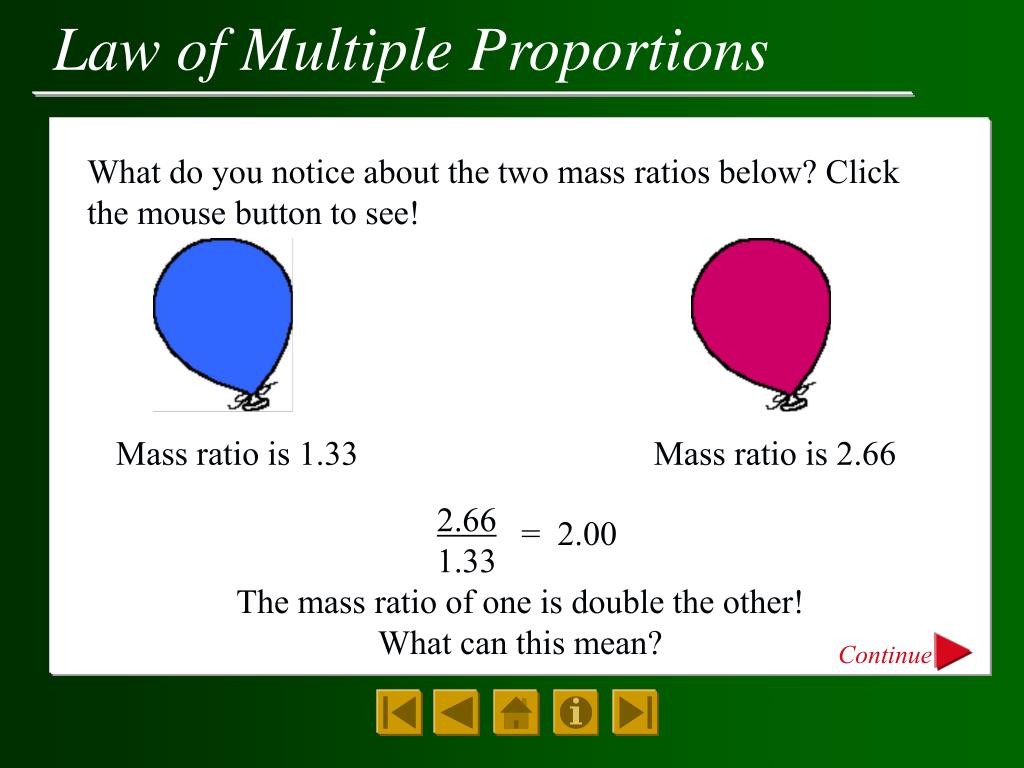 Law of Multiple Proportions

What do you notice about the two mass ratios below? Click the mouse button to see!

Mass ratio is 1.33

Mass ratio is 2.66

$\frac{2.66}{1.33} = 2.00$

The mass ratio of one is double the other!
What can this mean?

Continue